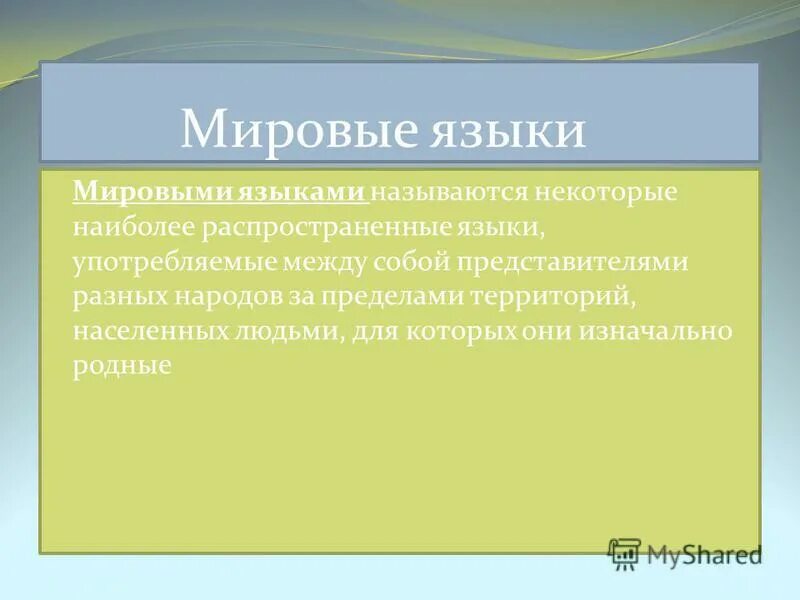 Мировые языки

Мировыми языками называются некоторые наиболее распространенные языки, употребляемые между собой представителями разных народов за пределами территорий, населенных людьми, для которых они изначально родные

MyShared